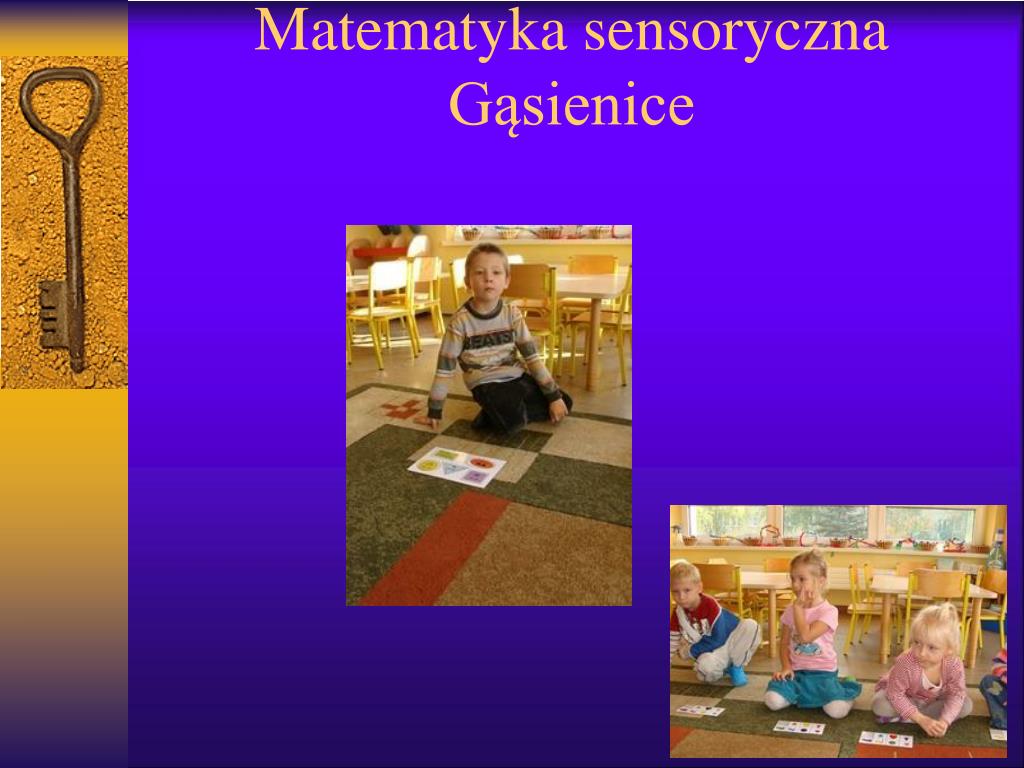 Matematyka sensoryczna
Gąsienice